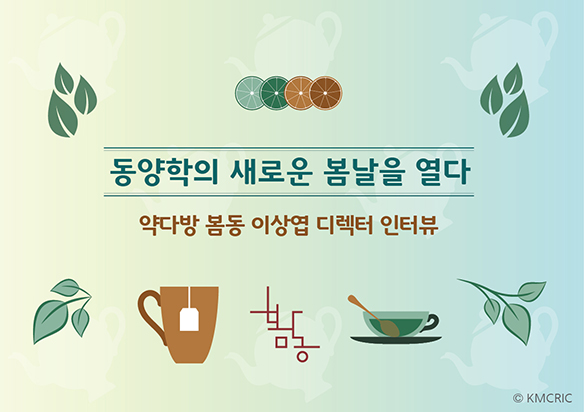 동양학의 새로운 봄날을 열다

약다방 봄동 이상엽 디렉터 인터뷰

봄동

© KMCRIC